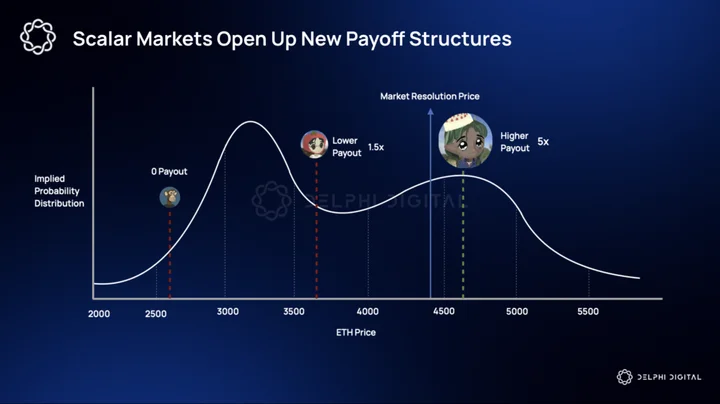 Scalar Markets Open Up New Payoff Structures

Market Resolution Price

Implied Probability Distribution

0 Payout

Lower Payout 1.5x

Higher Payout 5x

DELPHI DIGITAL

2000 2500 3000 3500 4000 4500 5000 5500

ETH Price

DELPHI DIGITAL